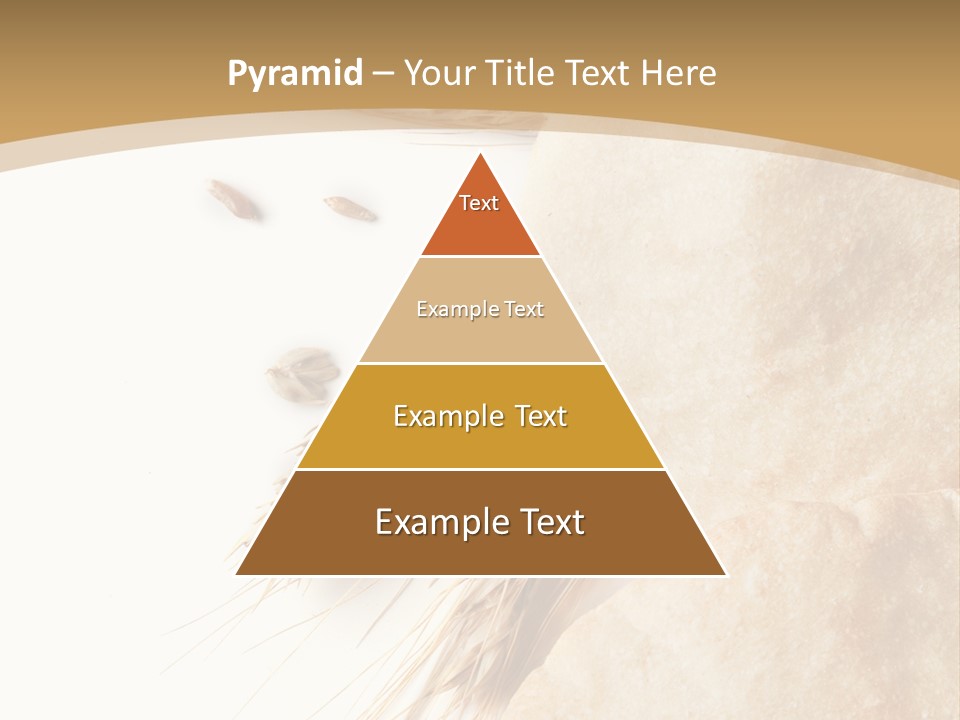 Pyramid – Your Title Text Here

Text

Example Text

Example Text

Example Text